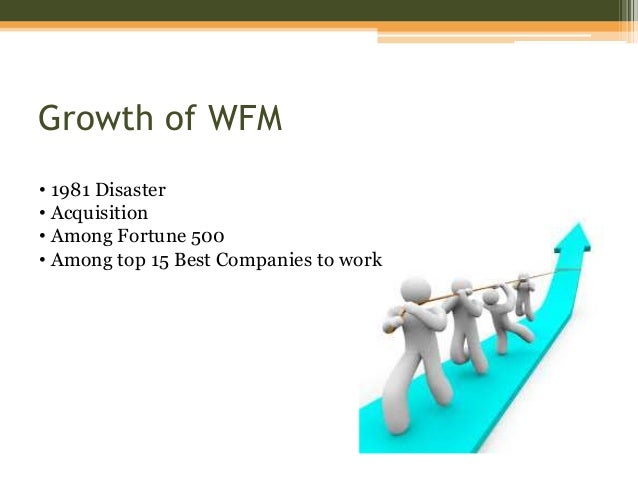 Growth of WFM

• 1981 Disaster
• Acquisition
• Among Fortune 500
• Among top 15 Best Companies to work